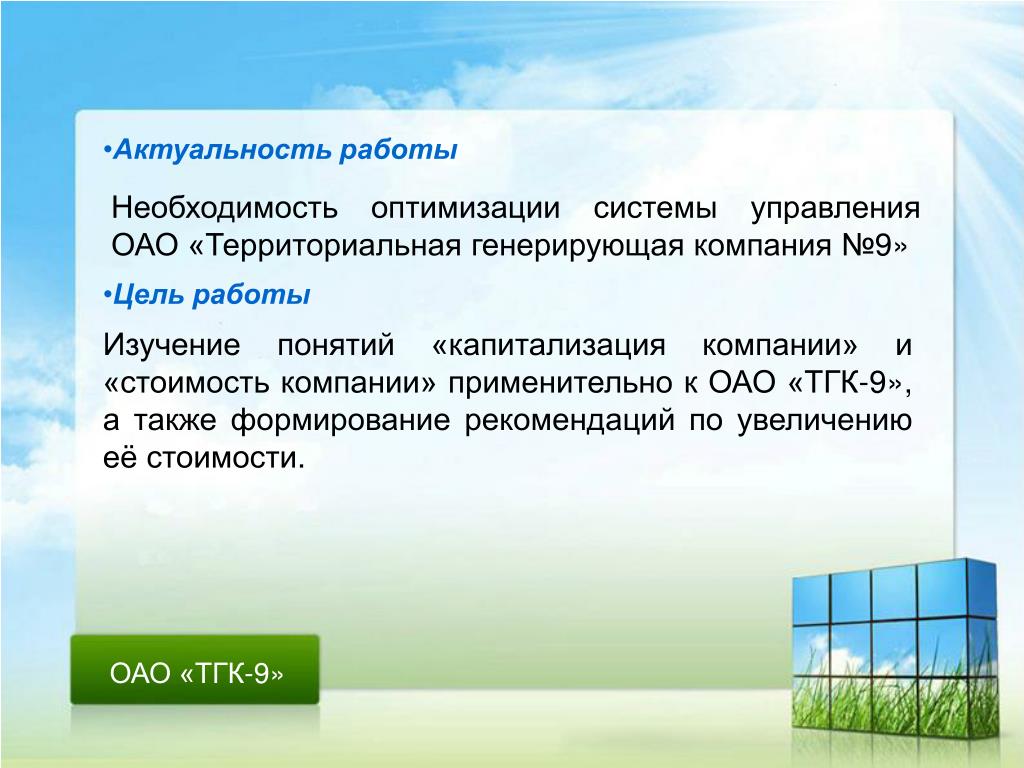 •Актуальность работы

Необходимость оптимизации системы управления ОАО «Территориальная генерирующая компания №9»

•Цель работы

Изучение понятий «капитализация компании» и «стоимость компании» применительно к ОАО «ТГК-9», а также формирование рекомендаций по увеличению её стоимости.

ОАО «ТГК-9»